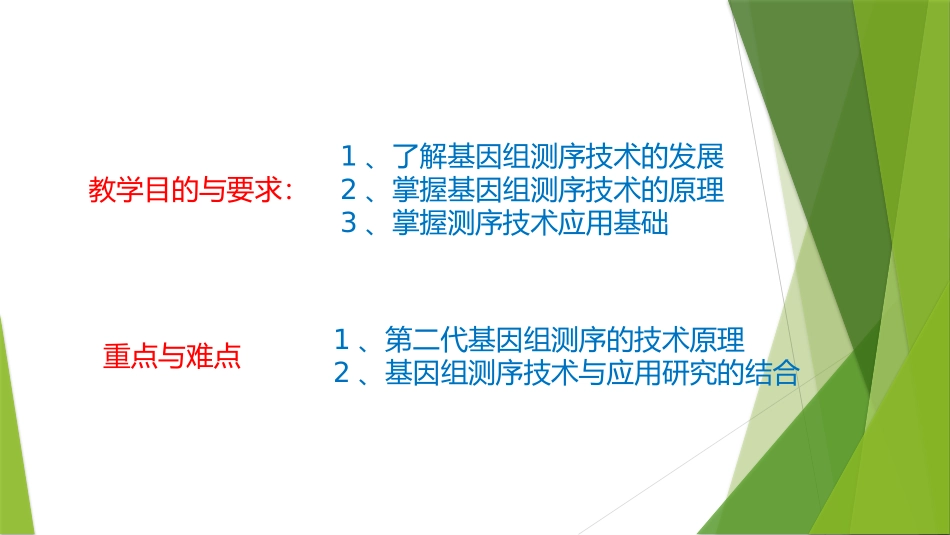 教学目的与要求：

1、了解基因组测序技术的发展
2、掌握基因组测序技术的原理
3、掌握测序技术应用基础

重点与难点

1、第二代基因组测序的技术原理
2、基因组测序技术与应用研究的结合